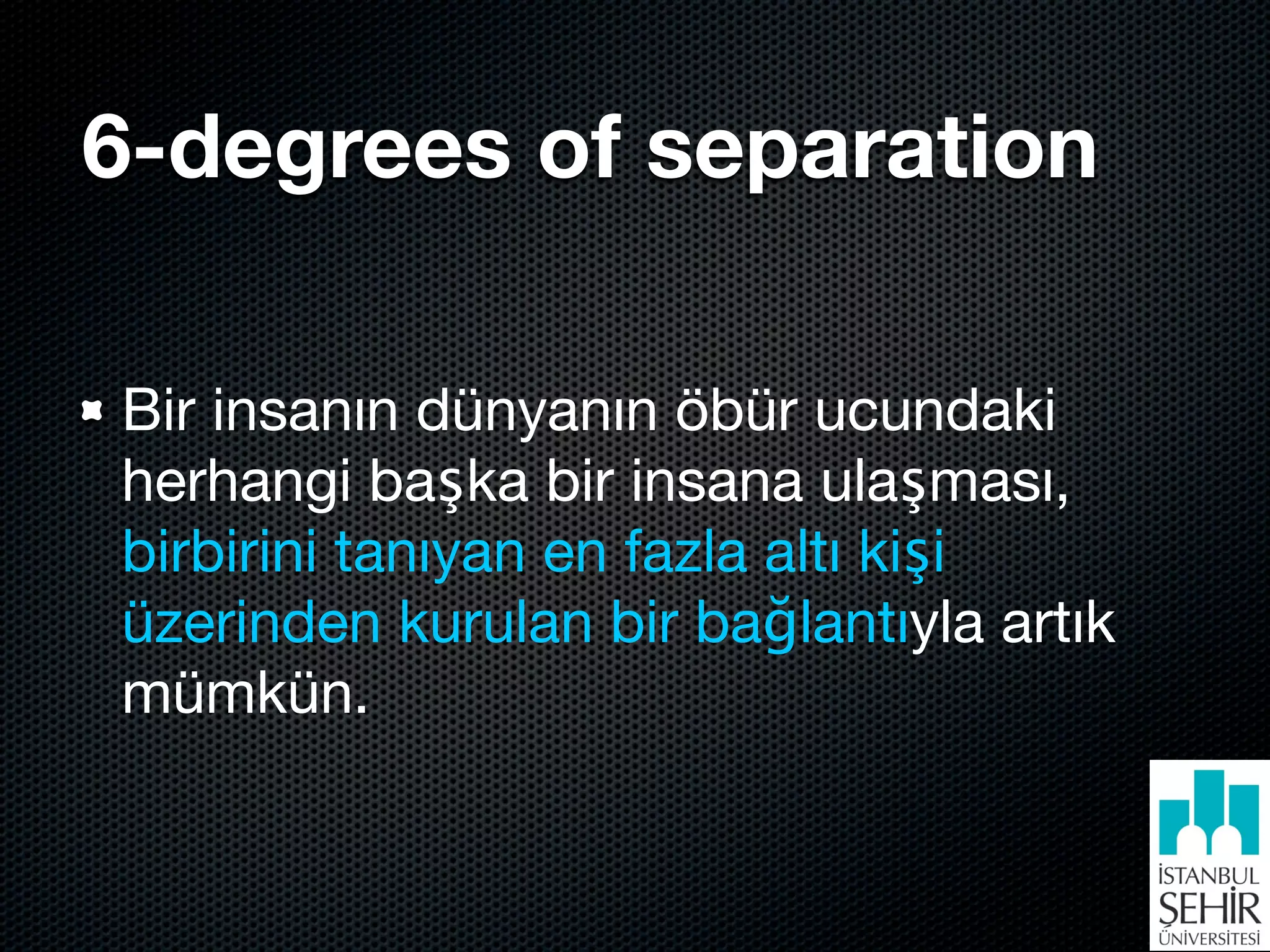 6-degrees of separation

Bir insanın dünyanın öbür ucundaki herhangi başka bir insana ulaşması, birbirini tanıyan en fazla altı kişi üzerinden kurulan bir bağlantıyla artık mümkün.

İSTANBUL
ŞEHİR
ÜNİVERSİTESİ